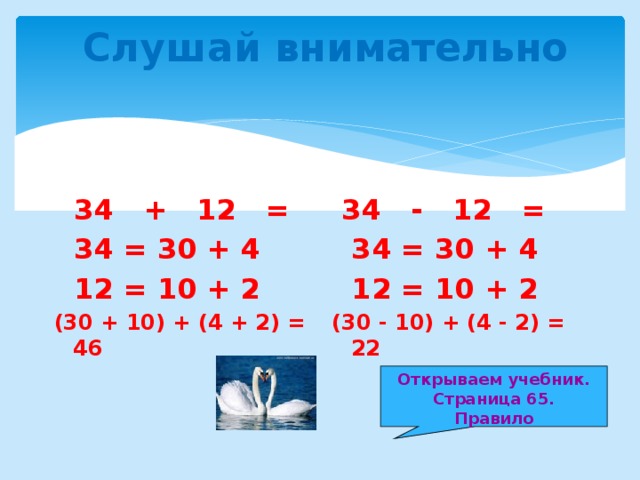 Слушай внимательно

$34 + 12 =$
$34 = 30 + 4$
$12 = 10 + 2$
$(30 + 10) + (4 + 2) = 46$

$34 - 12 =$
$34 = 30 + 4$
$12 = 10 + 2$
$(30 - 10) + (4 - 2) = 22$

Открываем учебник. Страница 65. Правило